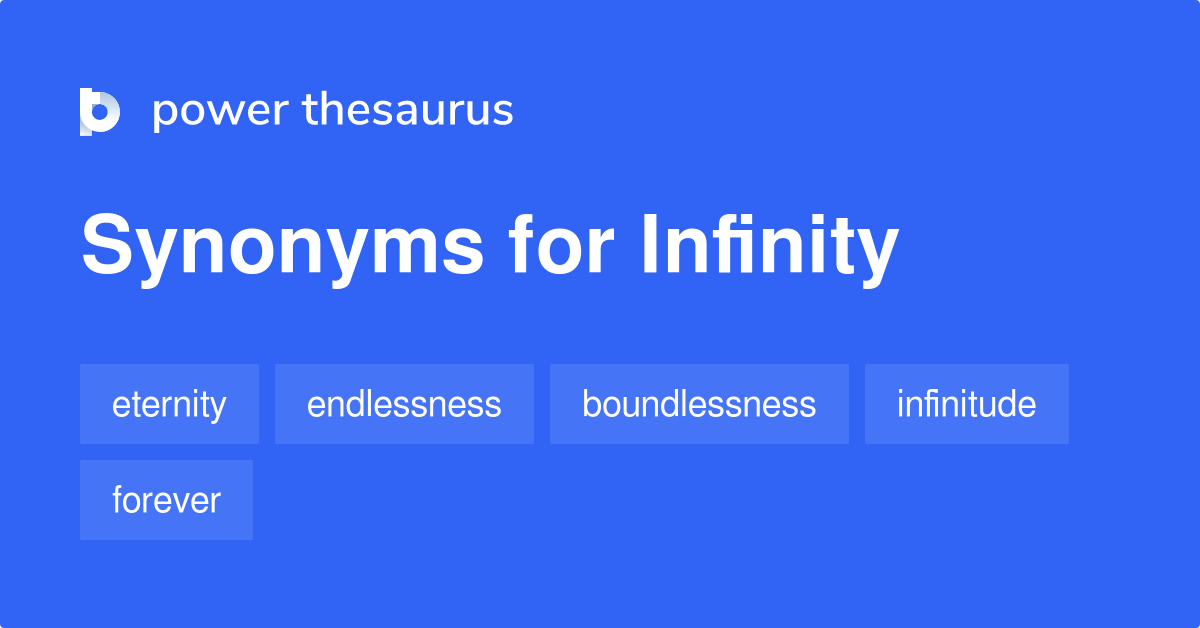 power thesaurus

Synonyms for Infinity

eternity
endlessness
boundlessness
infinitude
forever